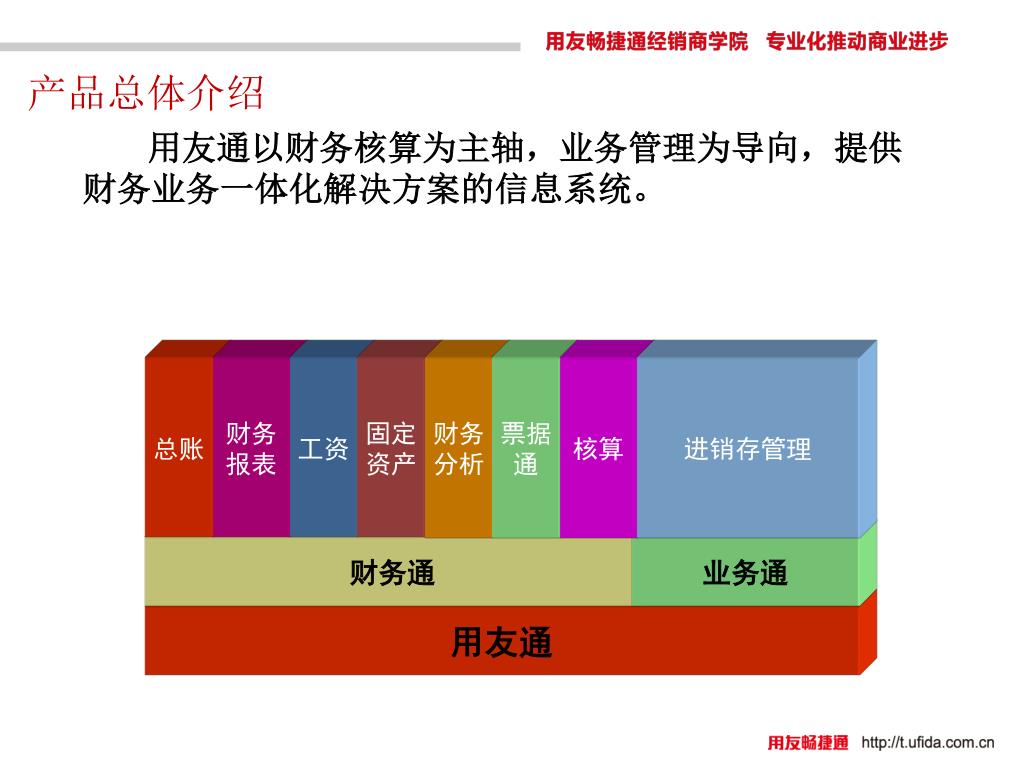 用友畅捷通经销商学院 专业化推动商业进步

产品总体介绍

用友通以财务核算为主轴，业务管理为导向，提供财务业务一体化解决方案的信息系统。

总账

财务报表

工资

固定资产

财务分析

票据通

核算

进销存管理

财务通

业务通

用友通

用友畅捷通 http://t.ufida.com.cn